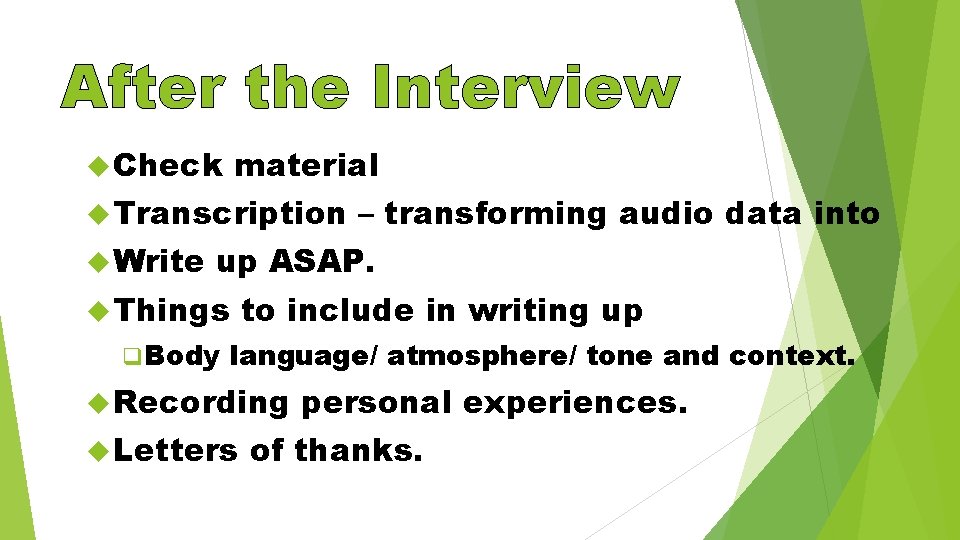 After the Interview

Check material

Transcription – transforming audio data into

Write up ASAP.

Things to include in writing up

Body language/ atmosphere/ tone and context.

Recording personal experiences.

Letters of thanks.